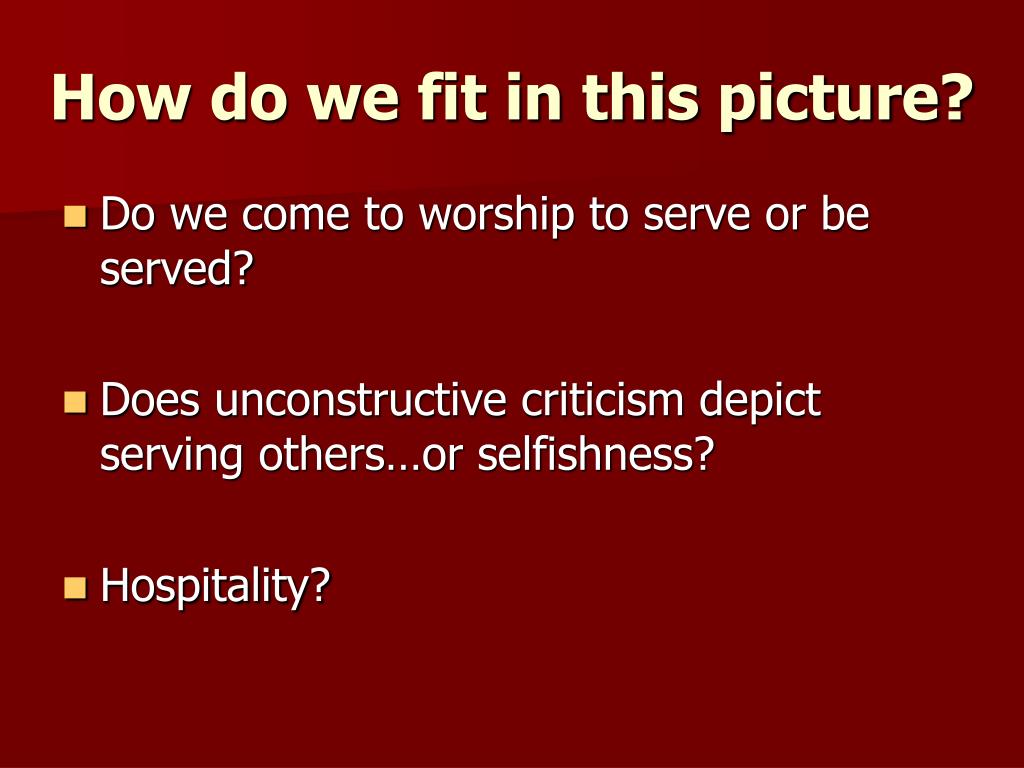 How do we fit in this picture?

Do we come to worship to serve or be served?

Does unconstructive criticism depict serving others…or selfishness?

Hospitality?